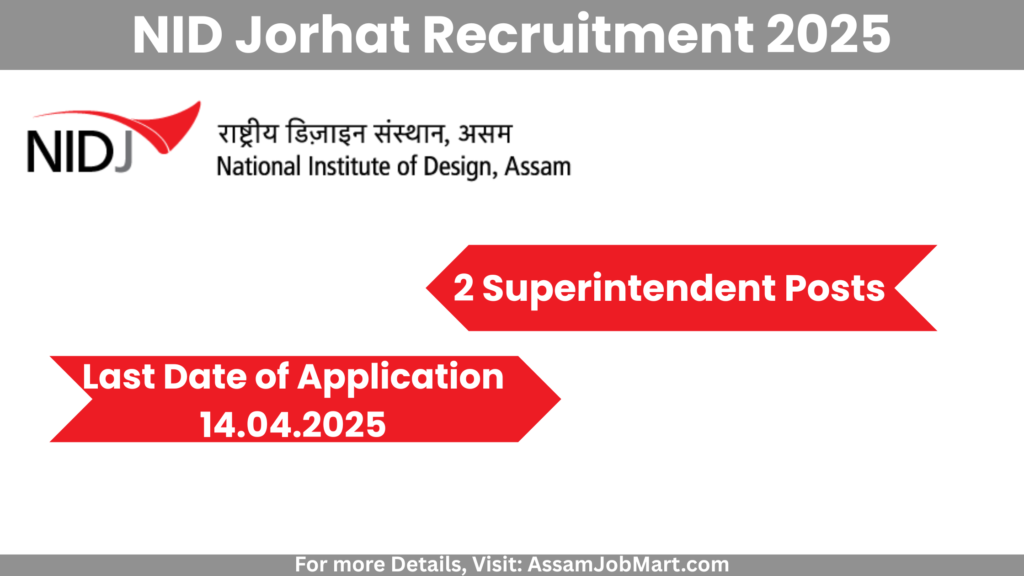 NID Jorhat Recruitment 2025

NIDJ

राष्ट्रीय डिज़ाइन संस्थान, असम
National Institute of Design, Assam

2 Superintendent Posts

Last Date of Application
14.04.2025

For more Details, Visit: AssamJobMart.com